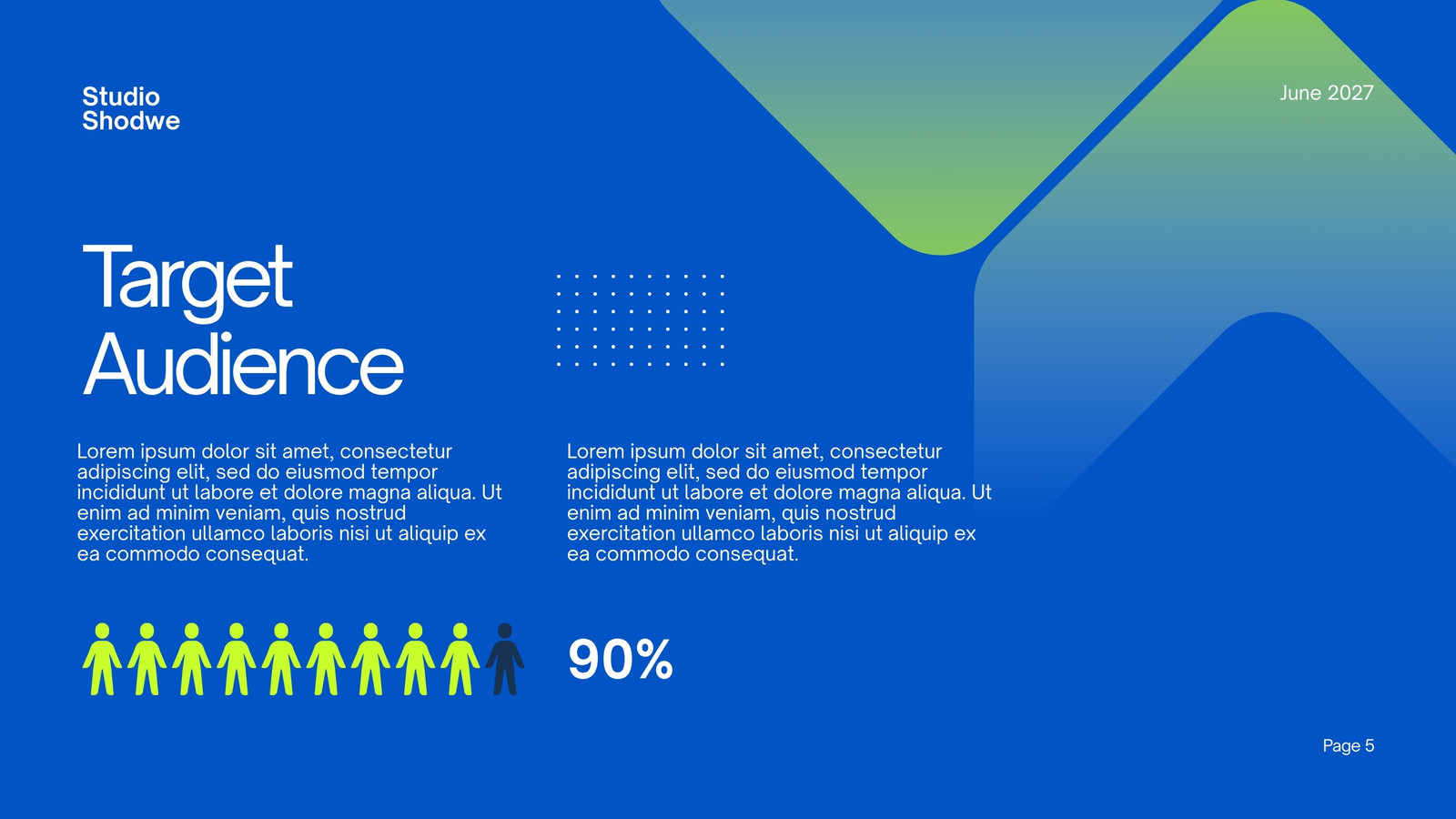 Studio
Shodwe

June 2027

Target
Audience

Lorem ipsum dolor sit amet, consectetur adipiscing elit, sed do eiusmod tempor incididunt ut labore et dolore magna aliqua. Ut enim ad minim veniam, quis nostrud exercitation ullamco laboris nisi ut aliquip ex ea commodo consequat.

Lorem ipsum dolor sit amet, consectetur adipiscing elit, sed do eiusmod tempor incididunt ut labore et dolore magna aliqua. Ut enim ad minim veniam, quis nostrud exercitation ullamco laboris nisi ut aliquip ex ea commodo consequat.

90%

Page 5